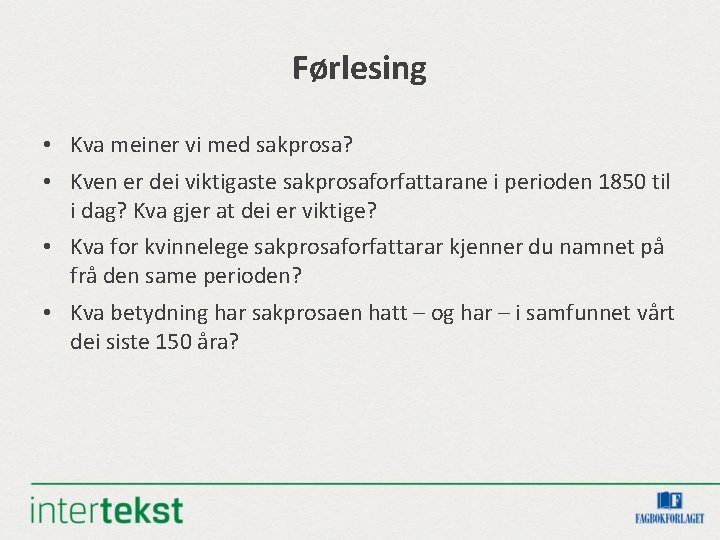 Førlesing

• Kva meiner vi med sakprosa?
• Kven er dei viktigaste sakprosaforfattarane i perioden 1850 til i dag? Kva gjer at dei er viktige?
• Kva for kvinnelege sakprosaforfattarar kjenner du namnet på frå den same perioden?
• Kva betydning har sakprosaen hatt – og har – i samfunnet vårt dei siste 150 åra?

intertekst

F
FAGBOKFORLAGET